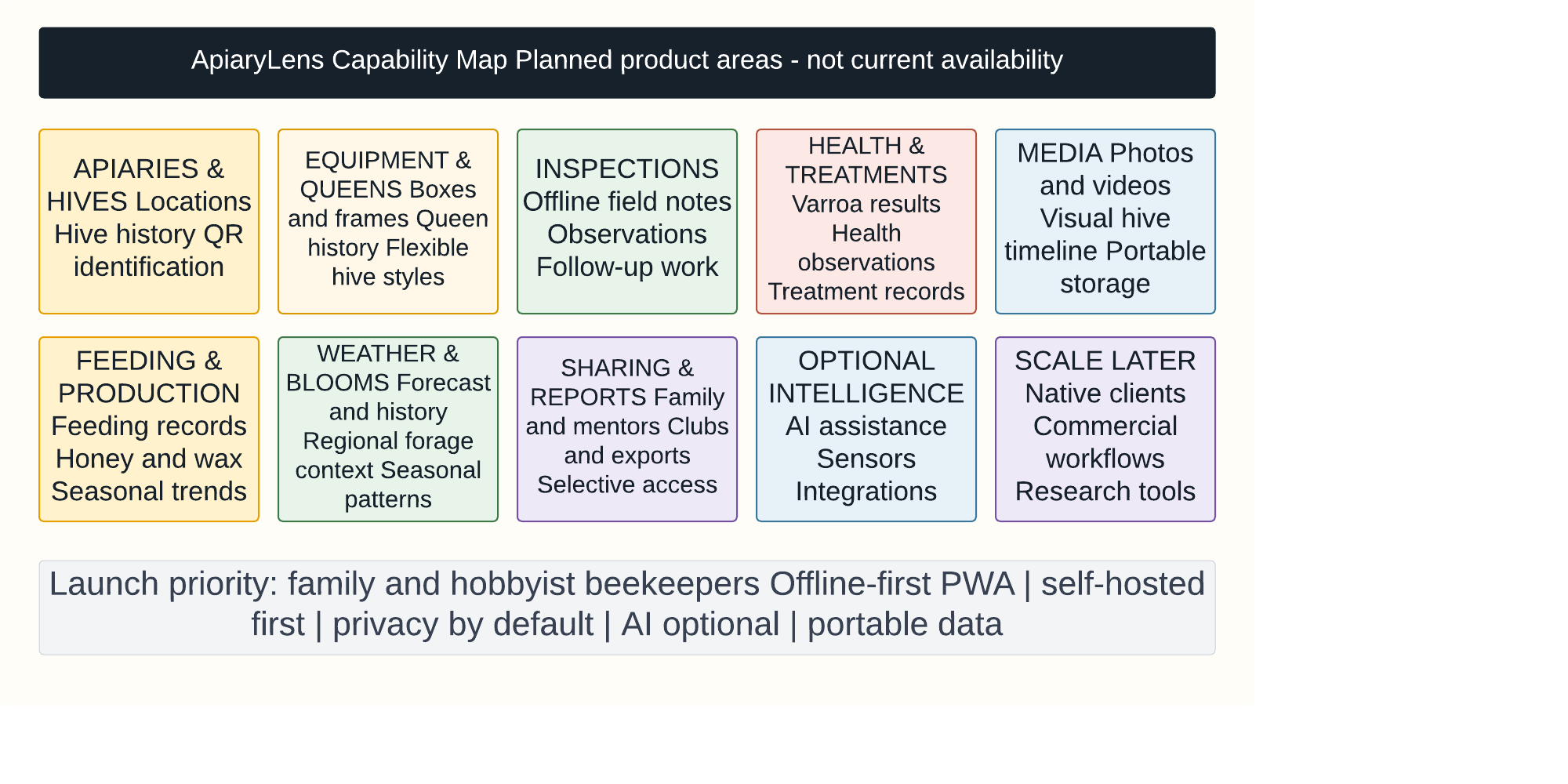 ApiaryLens Capability Map Planned product areas - not current availability

APIARIES & HIVES Locations Hive history QR identification

EQUIPMENT & QUEENS Boxes and frames Queen history Flexible hive styles

INSPECTIONS Offline field notes Observations Follow-up work

HEALTH & TREATMENTS Varroa results Health observations Treatment records

MEDIA Photos and videos Visual hive timeline Portable storage

FEEDING & PRODUCTION Feeding records Honey and wax Seasonal trends

WEATHER & BLOOMS Forecast and history Regional forage context Seasonal patterns

SHARING & REPORTS Family and mentors Clubs and exports Selective access

OPTIONAL INTELLIGENCE AI assistance Sensors Integrations

SCALE LATER Native clients Commercial workflows Research tools

Launch priority: family and hobbyist beekeepers Offline-first PWA | self-hosted first | privacy by default | AI optional | portable data